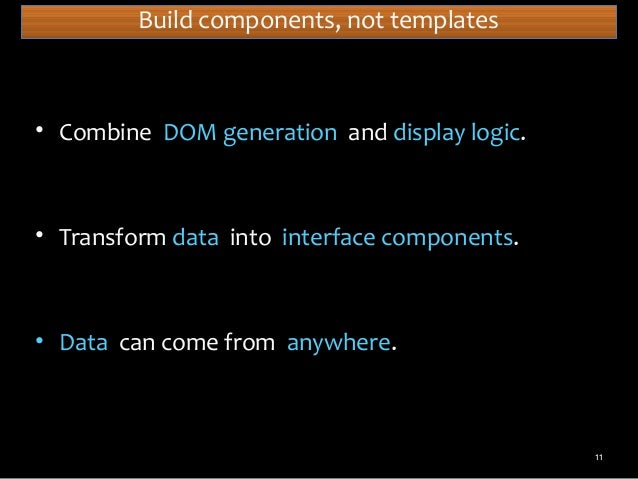 Build components, not templates

• Combine DOM generation and display logic.

• Transform data into interface components.

• Data can come from anywhere.

11